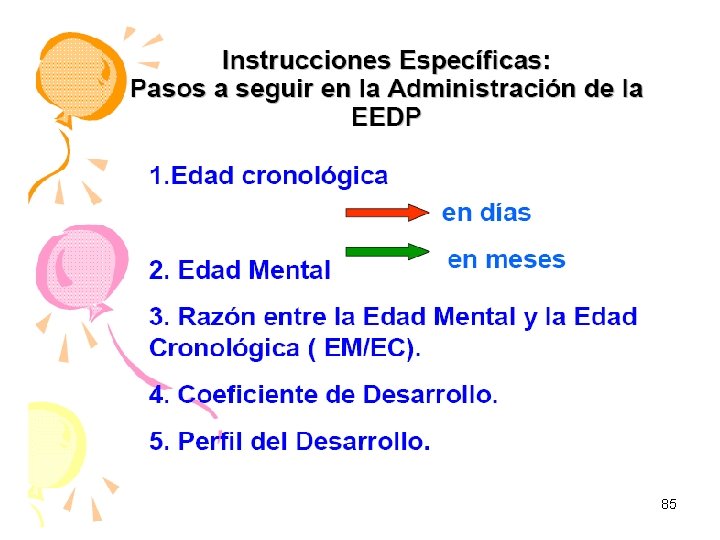 Instrucciones Específicas:
Pasos a seguir en la Administración de la EEDP

1.Edad cronológica

en días

en meses

2. Edad Mental

3. Razón entre la Edad Mental y la Edad Cronológica ( EM/EC).

4. Coeficiente de Desarrollo.

5. Perfil del Desarrollo.

85